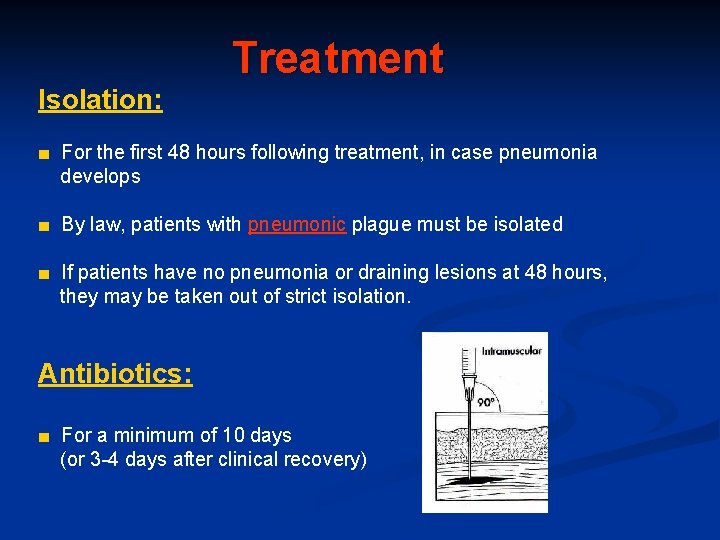 Treatment

Isolation:

■ For the first 48 hours following treatment, in case pneumonia develops

■ By law, patients with pneumonic plague must be isolated

■ If patients have no pneumonia or draining lesions at 48 hours, they may be taken out of strict isolation.

Antibiotics:

■ For a minimum of 10 days (or 3-4 days after clinical recovery)

Intramuscular

90°